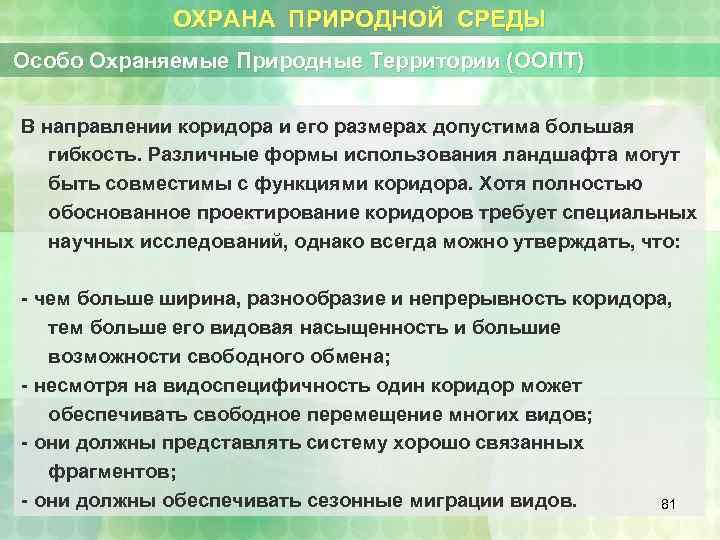 ОХРАНА ПРИРОДНОЙ СРЕДЫ

Особо Охраняемые Природные Территории (ООПТ)

В направлении коридора и его размерах допустима большая гибкость. Различные формы использования ландшафта могут быть совместимы с функциями коридора. Хотя полностью обоснованное проектирование коридоров требует специальных научных исследований, однако всегда можно утверждать, что:

- чем больше ширина, разнообразие и непрерывность коридора, тем больше его видовая насыщенность и большие возможности свободного обмена;
- несмотря на видоспецифичность один коридор может обеспечивать свободное перемещение многих видов;
- они должны представлять систему хорошо связанных фрагментов;
- они должны обеспечивать сезонные миграции видов.

81